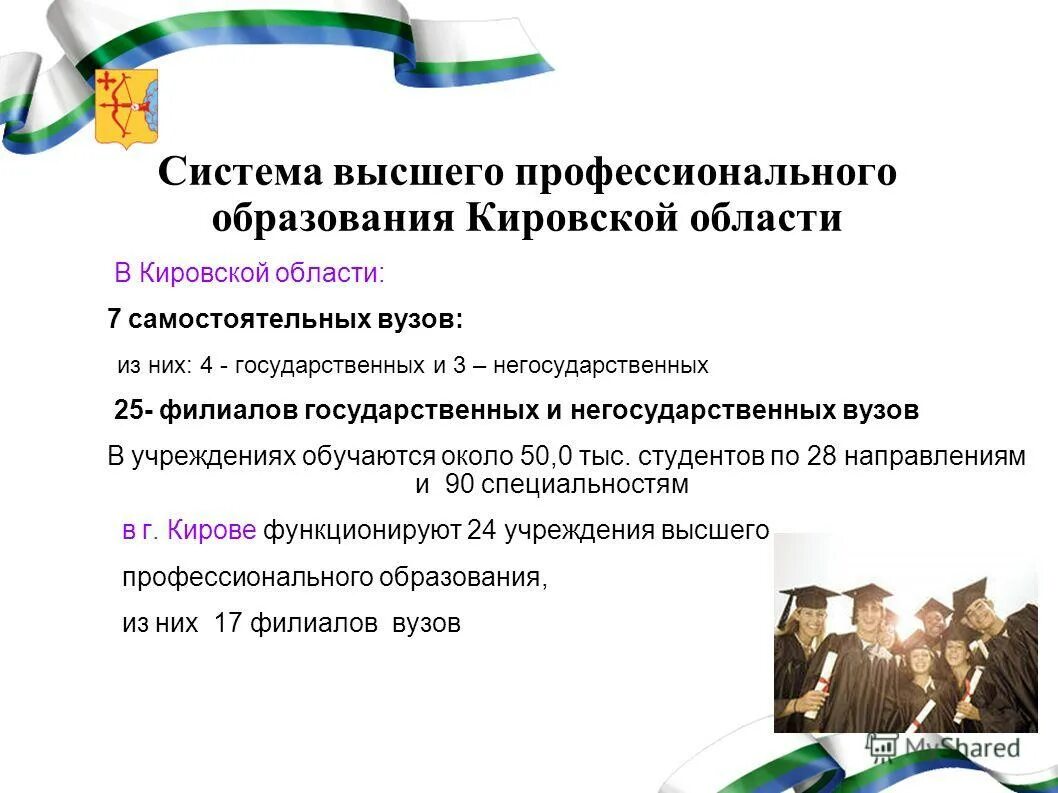 Система высшего профессионального образования Кировской области

В Кировской области:

7 самостоятельных вузов:

из них: 4 - государственных и 3 – негосударственных

25- филиалов государственных и негосударственных вузов

В учреждениях обучаются около 50,0 тыс. студентов по 28 направлениям и 90 специальностям

в г. Кирове функционируют 24 учреждения высшего

профессионального образования,

из них 17 филиалов вузов

MyShared